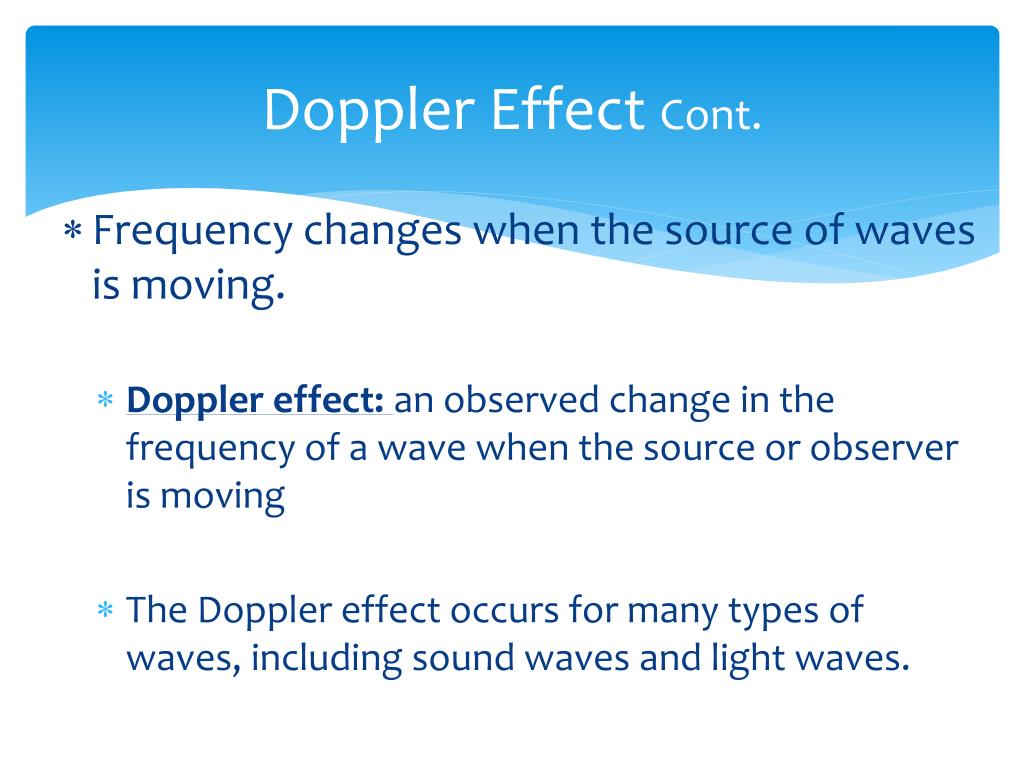 Doppler Effect Cont.

∗ Frequency changes when the source of waves is moving.

∗ Doppler effect: an observed change in the frequency of a wave when the source or observer is moving

∗ The Doppler effect occurs for many types of waves, including sound waves and light waves.